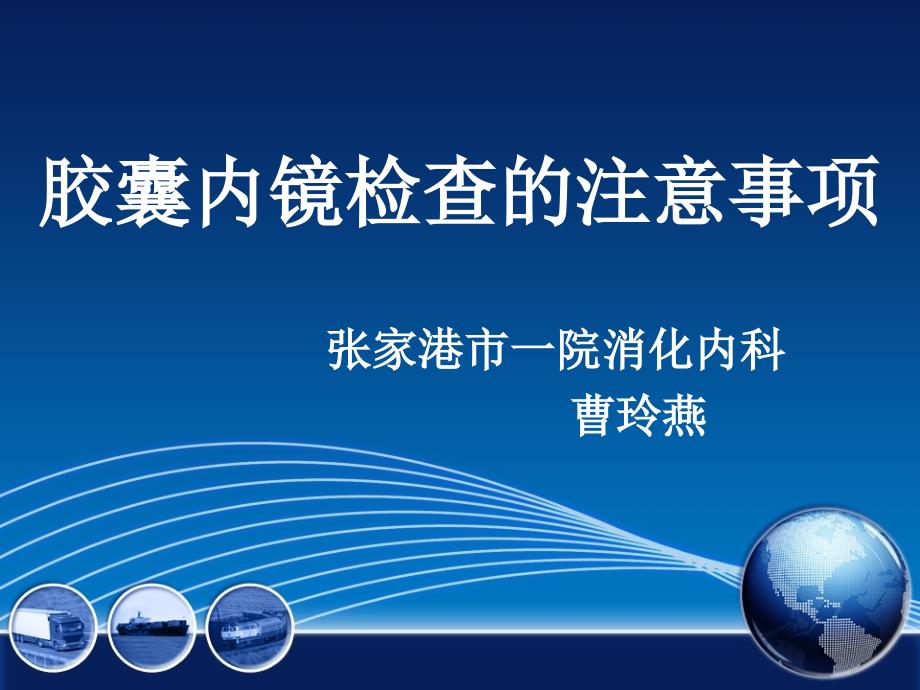 胶囊内镜检查的注意事项

张家港市一院消化内科

曹玲燕